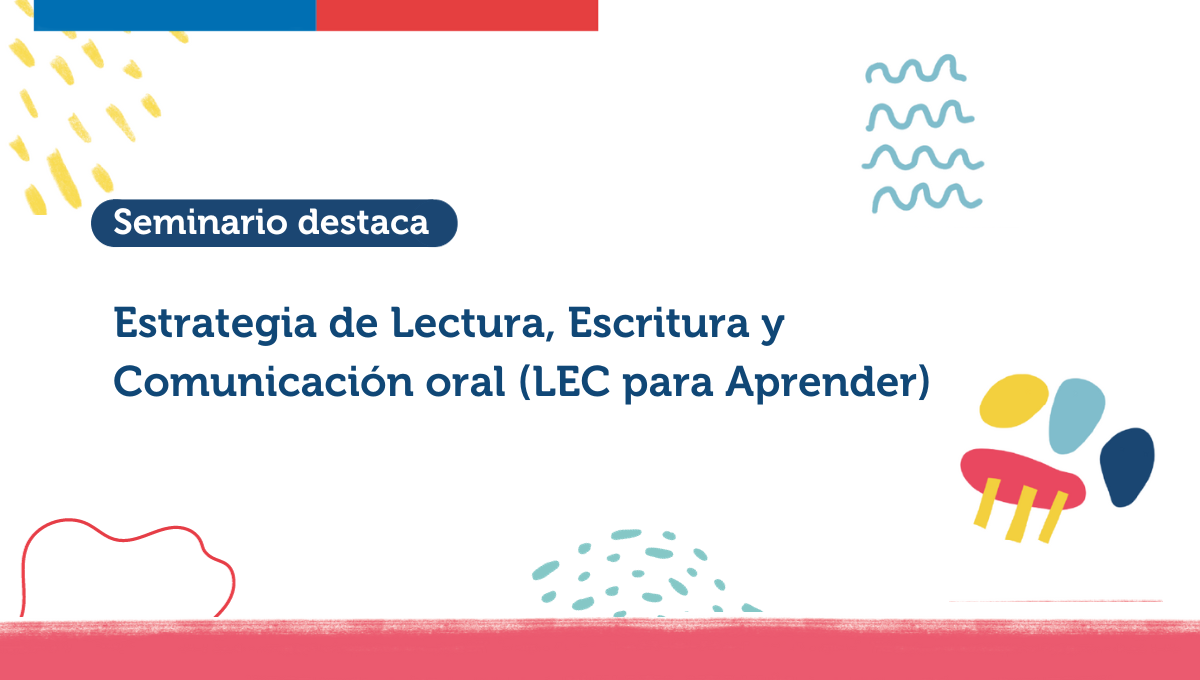 Seminario destaca

Estrategia de Lectura, Escritura y Comunicación oral (LEC para Aprender)